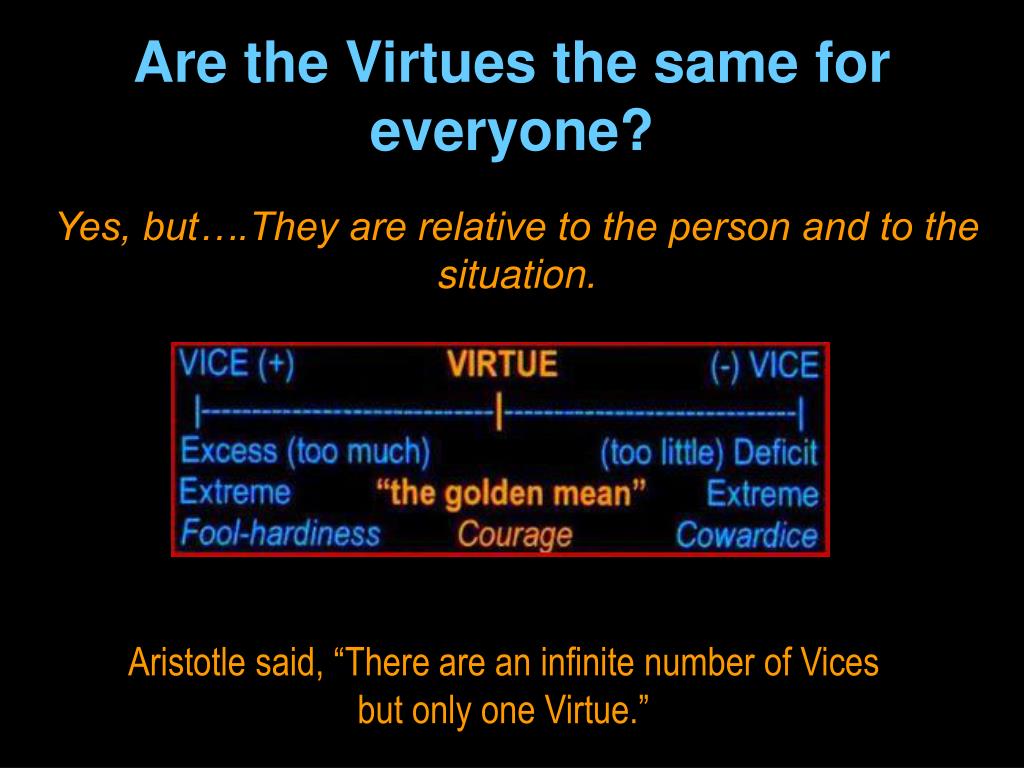 Are the Virtues the same for everyone?

Yes, but….They are relative to the person and to the situation.

VICE (+) VIRTUE (-) VICE

|---------------------------|---------------------------|

Excess (too much) (too little) Deficit

Extreme “the golden mean” Extreme

Fool-hardiness Courage Cowardice

Aristotle said, “There are an infinite number of Vices but only one Virtue.”